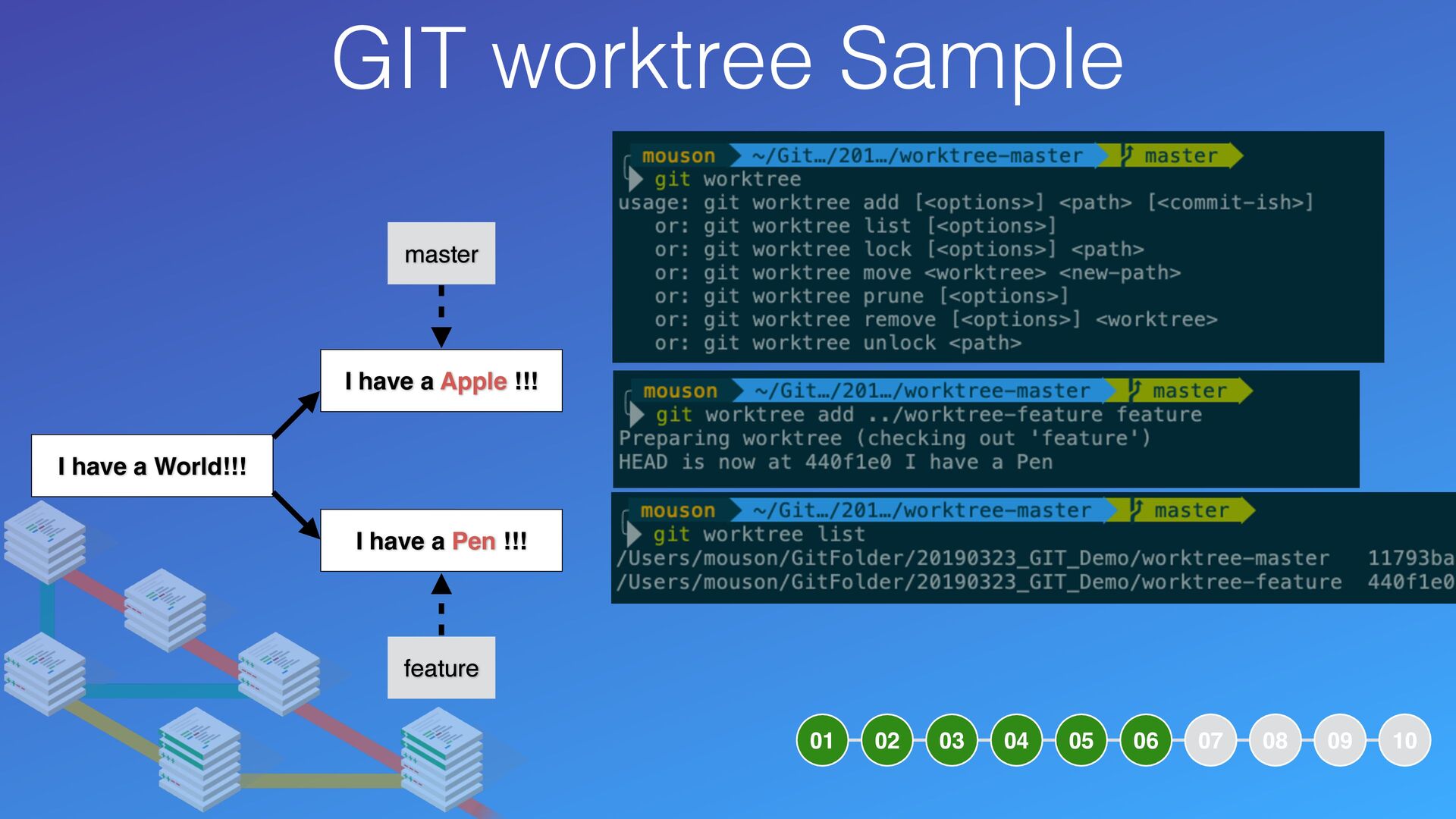 GIT worktree Sample

master

I have a Apple !!!

I have a World!!!

I have a Pen !!!

feature

mouson ~/Git…/201…/worktree-master master
git worktree
usage: git worktree add [<options>] <path> [<commit-ish>]
or: git worktree list [<options>]
or: git worktree lock [<options>] <path>
or: git worktree move <worktree> <new-path>
or: git worktree prune [<options>]
or: git worktree remove [<options>] <worktree>
or: git worktree unlock <path>

mouson ~/Git…/201…/worktree-master master
git worktree add ../worktree-feature feature
Preparing worktree (checking out 'feature')
HEAD is now at 440f1e0 I have a Pen

mouson ~/Git…/201…/worktree-master master
git worktree list
/Users/mouson/GitFolder/20190323_GIT_Demo/worktree-master 11793ba
/Users/mouson/GitFolder/20190323_GIT_Demo/worktree-feature 440f1e0

01 02 03 04 05 06 07 08 09 10